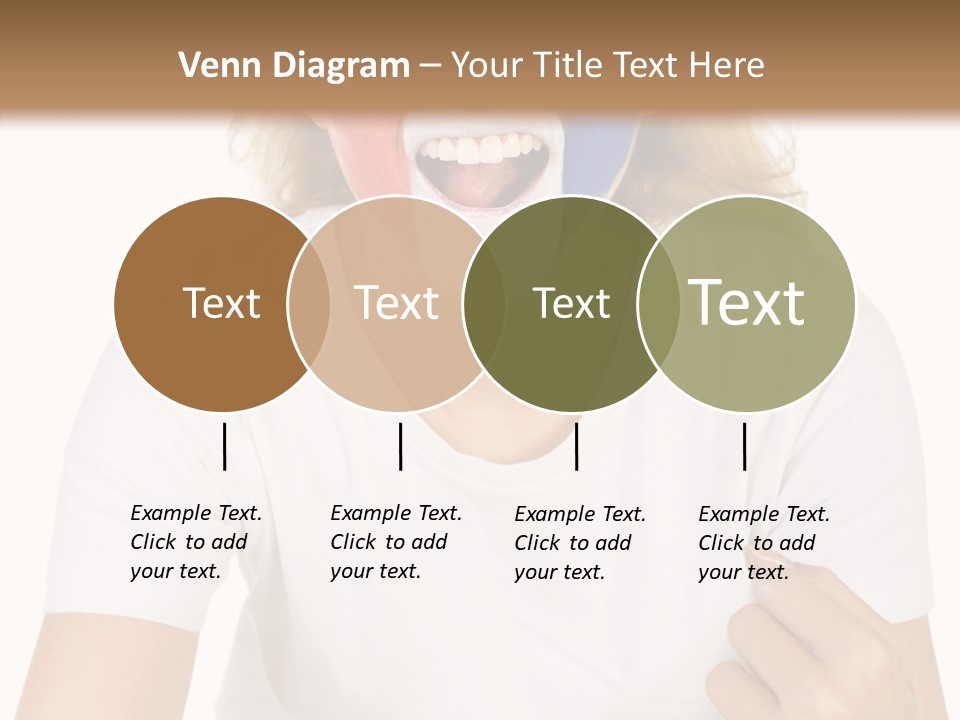 Venn Diagram – Your Title Text Here

Text

Text

Text

Text

Example Text. Click to add your text.

Example Text. Click to add your text.

Example Text. Click to add your text.

Example Text. Click to add your text.